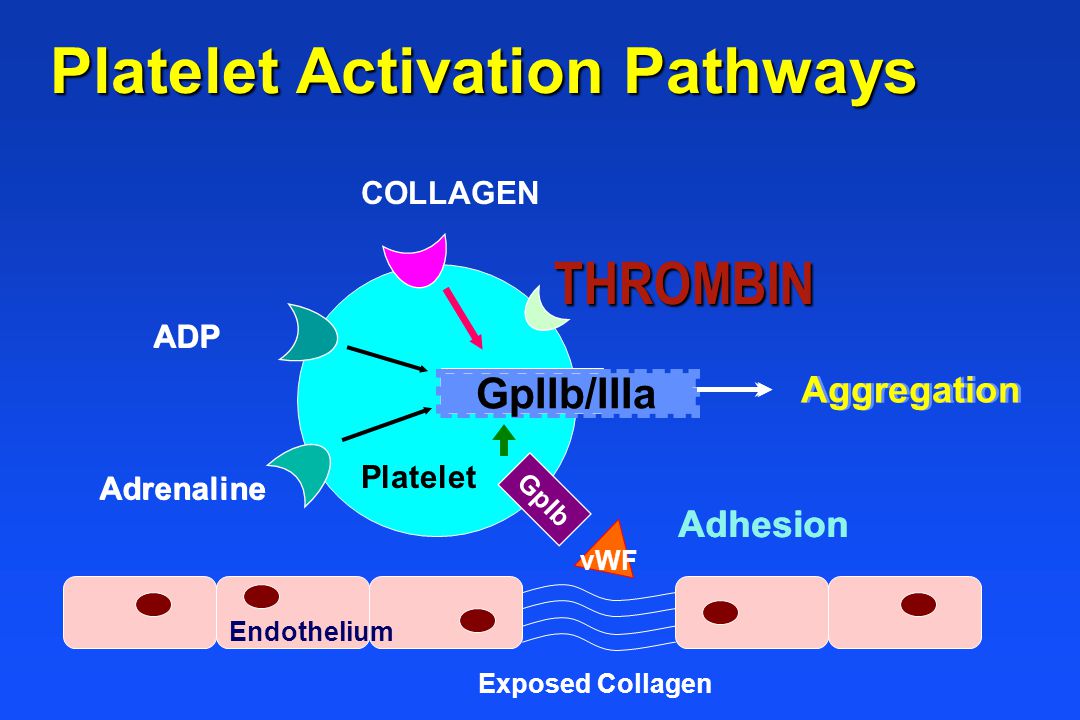 Platelet Activation Pathways

COLLAGEN

THROMBIN

ADP

GpIIb/IIIa

Aggregation

Adrenaline

Platelet

GpIb

Adhesion

vWF

Endothelium

Exposed Collagen